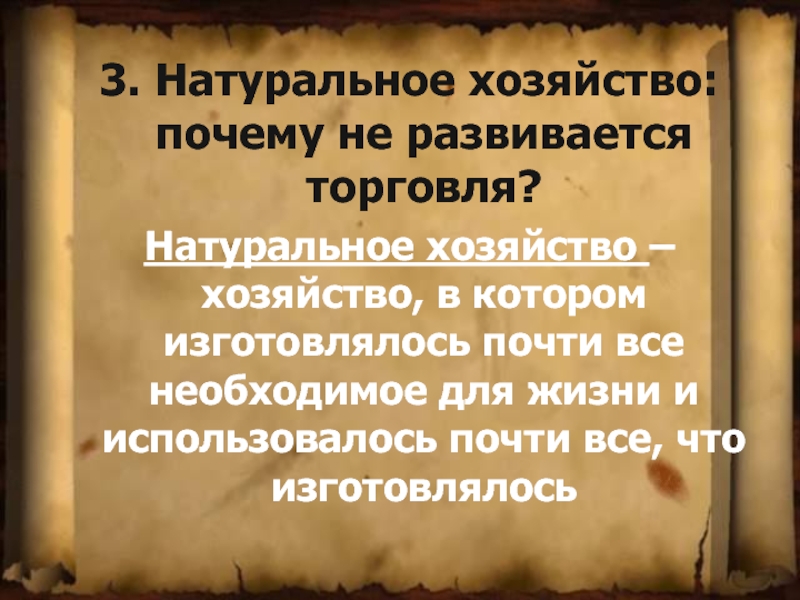 3. Натуральное хозяйство: почему не развивается торговля?

Натуральное хозяйство – хозяйство, в котором изготовлялось почти все необходимое для жизни и использовалось почти все, что изготовлялось